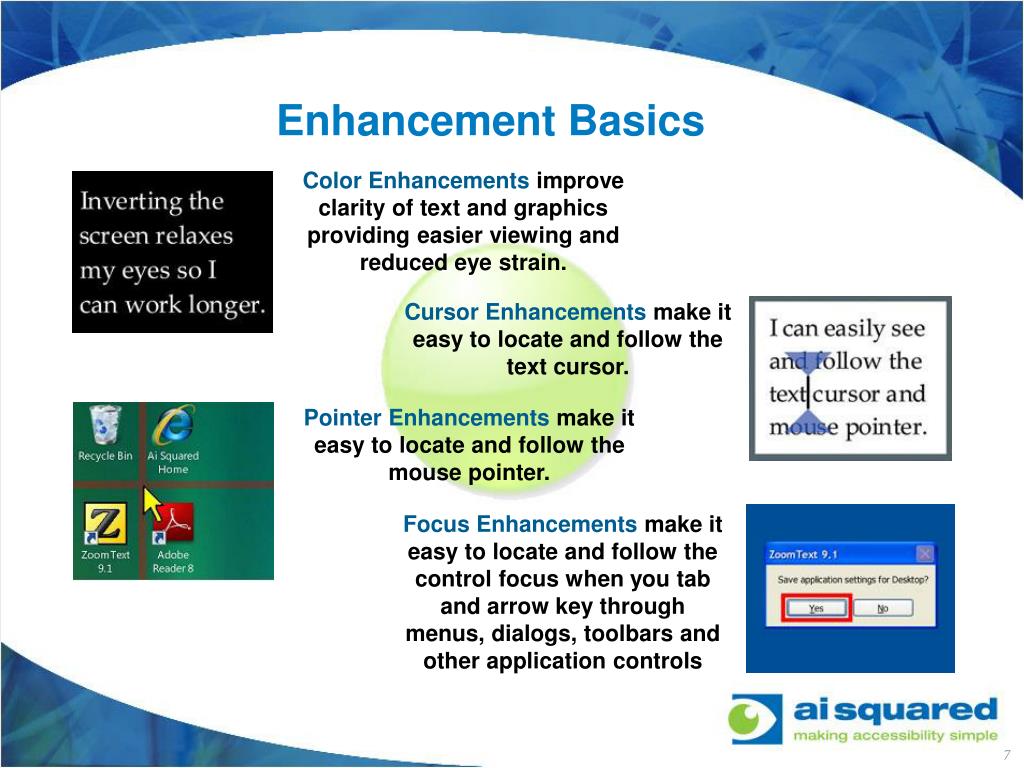 Enhancement Basics

Inverting the screen relaxes my eyes so I can work longer.

Color Enhancements improve clarity of text and graphics providing easier viewing and reduced eye strain.

Cursor Enhancements make it easy to locate and follow the text cursor.

I can easily see and follow the text cursor and mouse pointer.

Recycle Bin

Ai Squared Home

ZoomText 9.1

Adobe Reader 8

Pointer Enhancements make it easy to locate and follow the mouse pointer.

Focus Enhancements make it easy to locate and follow the control focus when you tab and arrow key through menus, dialogs, toolbars and other application controls

ZoomText 9.1

Save application settings for Desktop?

Yes

No

ai squared
making accessibility simple

7